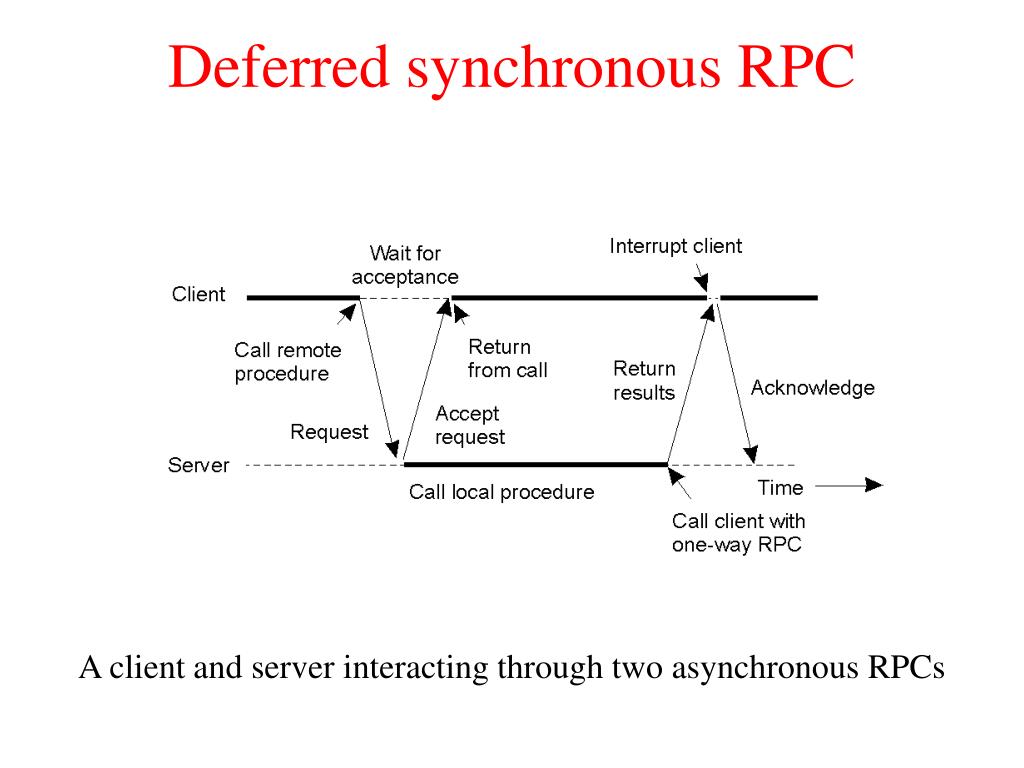 Deferred synchronous RPC

Wait for acceptance

Interrupt client

Client

Call remote procedure

Return from call

Return results

Acknowledge

Request

Accept request

Server

Call local procedure

Time

Call client with one-way RPC

A client and server interacting through two asynchronous RPCs